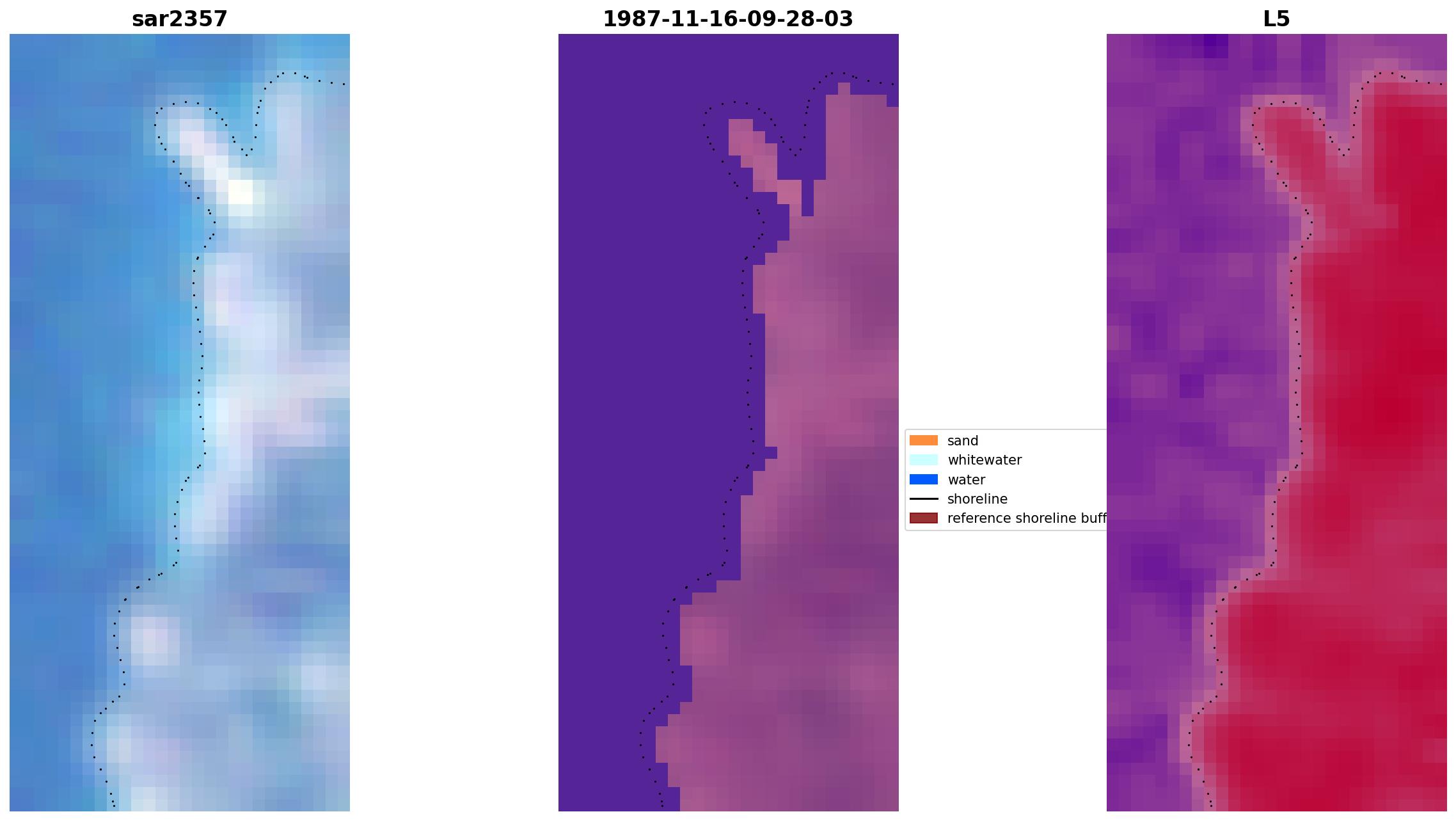 sar2357

1987-11-16-09-28-03

L5

sand
whitewater
water
shoreline
reference shoreline buff